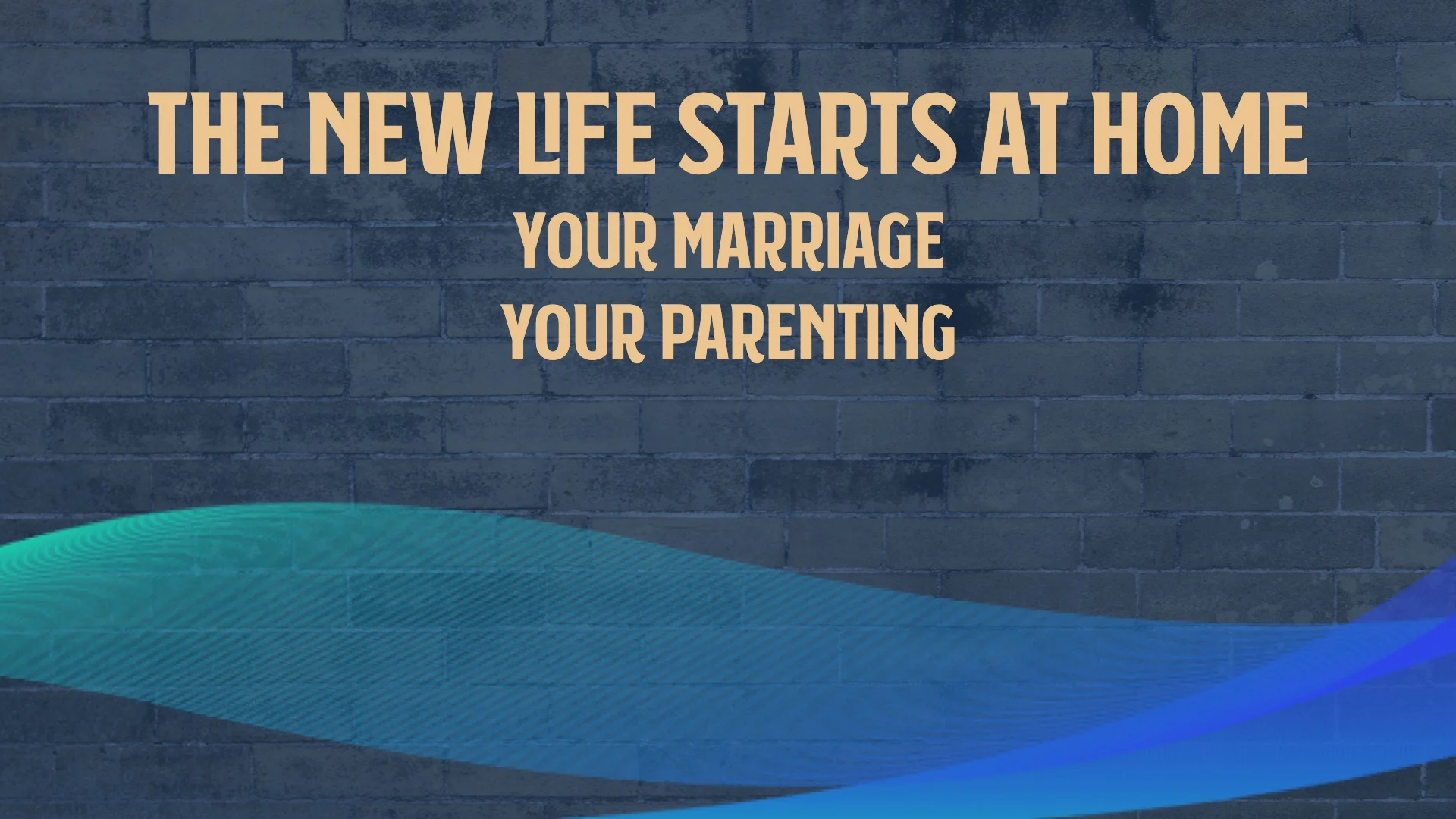 THE NEW LIFE STARTS AT HOME
YOUR MARRIAGE
YOUR PARENTING